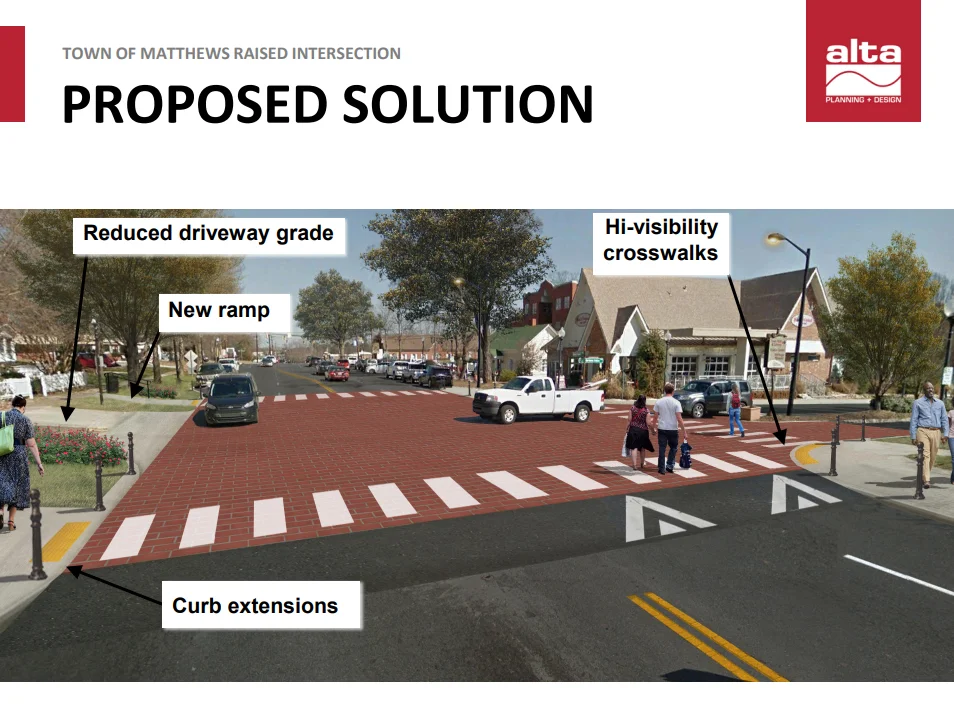 TOWN OF MATTHEWS RAISED INTERSECTION

PROPOSED SOLUTION

alta
PLANNING + DESIGN

Reduced driveway grade

New ramp

Hi-visibility crosswalks

Curb extensions